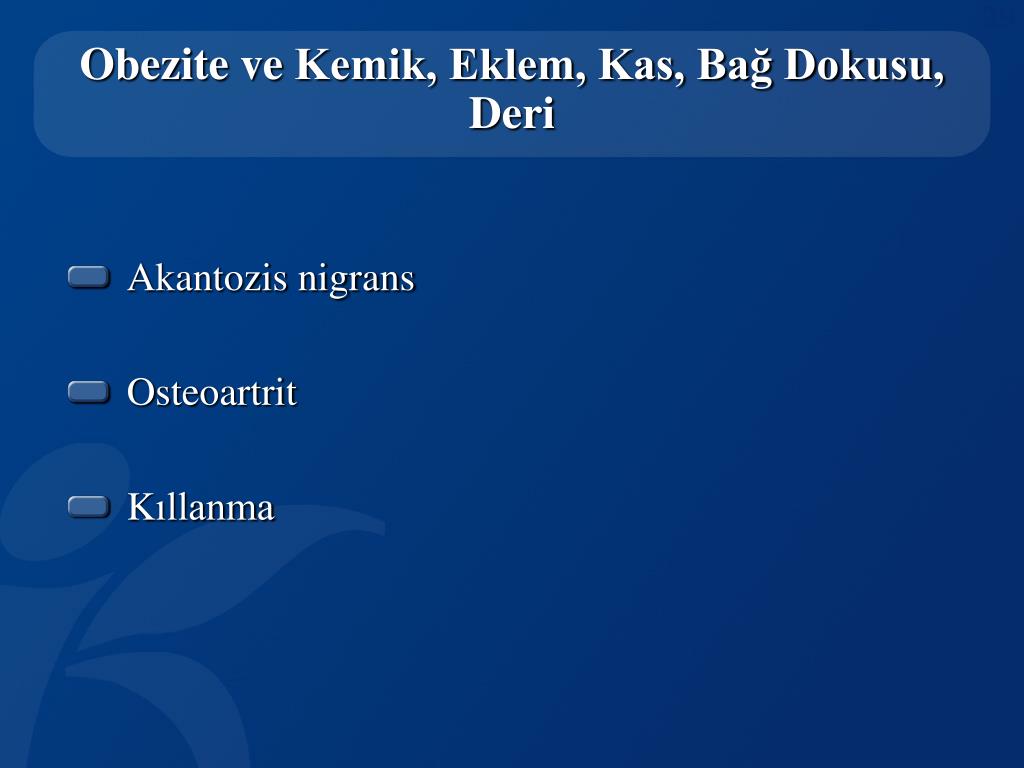 Obezite ve Kemik, Eklem, Kas, Bağ Dokusu, Deri

Akantozis nigrans

Osteoartrit

Kıllanma